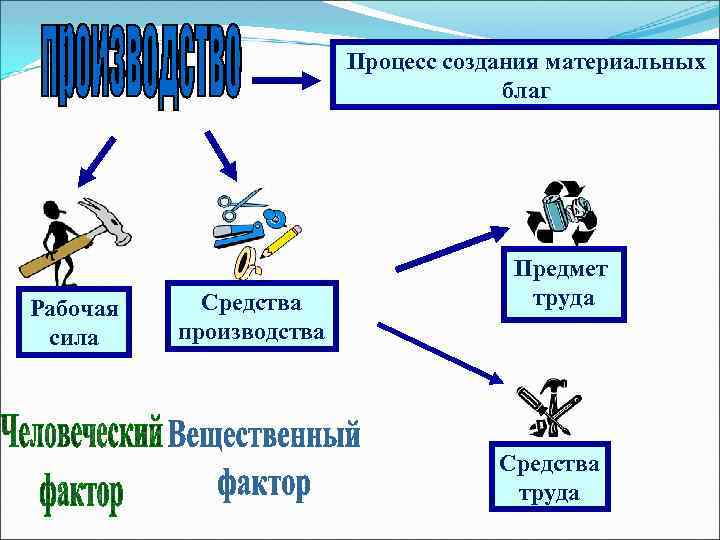 ПРОИЗВОДСТВО

Процесс создания материальных благ

Рабочая сила

Средства производства

Предмет труда

Средства труда

Человеческий фактор

Вещественный фактор